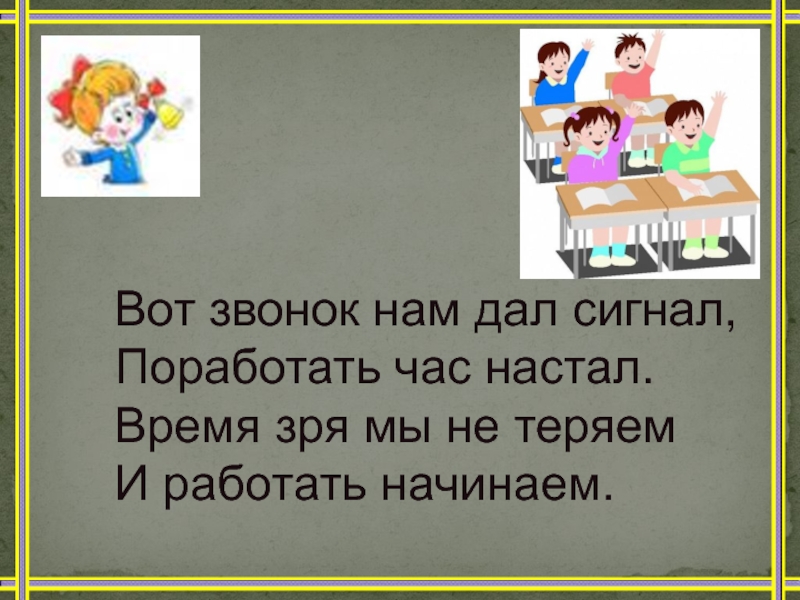 Вот звонок нам дал сигнал,
Поработать час настал.
Время зря мы не теряем
И работать начинаем.